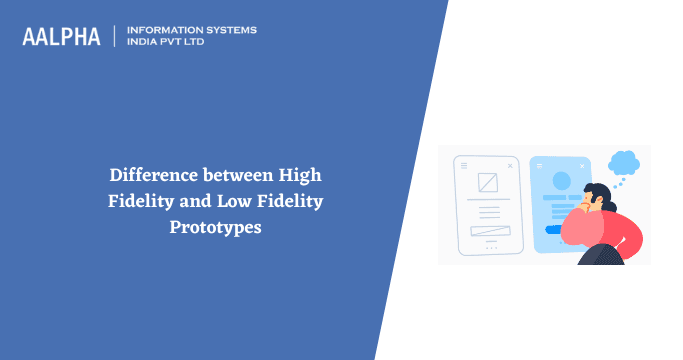 AALPHA | INFORMATION SYSTEMS INDIA PVT LTD

Difference between High Fidelity and Low Fidelity Prototypes